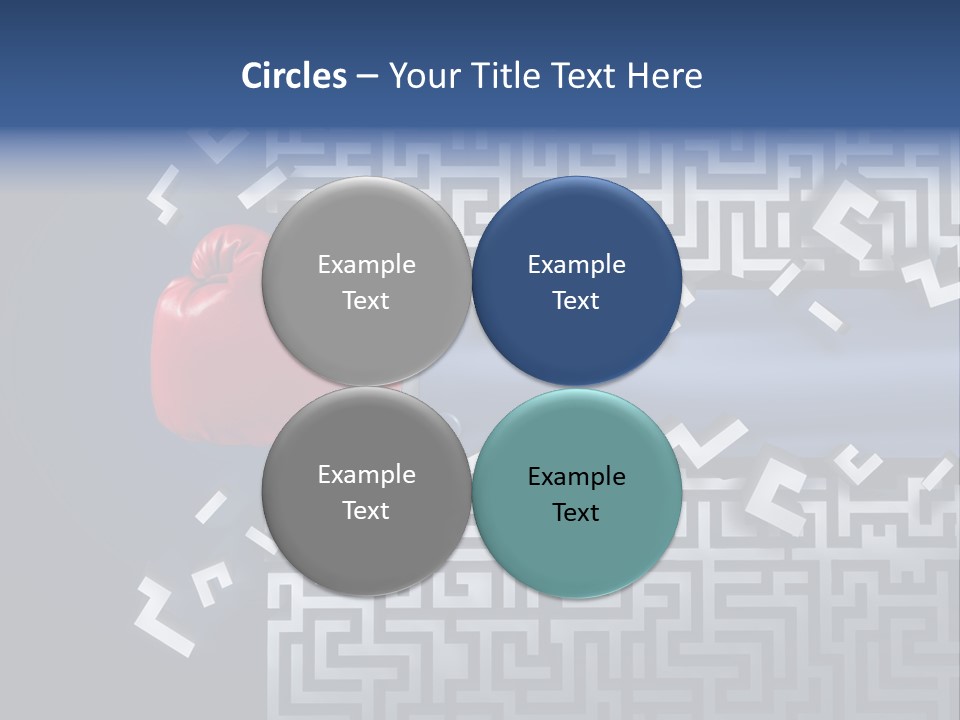 Circles – Your Title Text Here

Example Text

Example Text

Example Text

Example Text